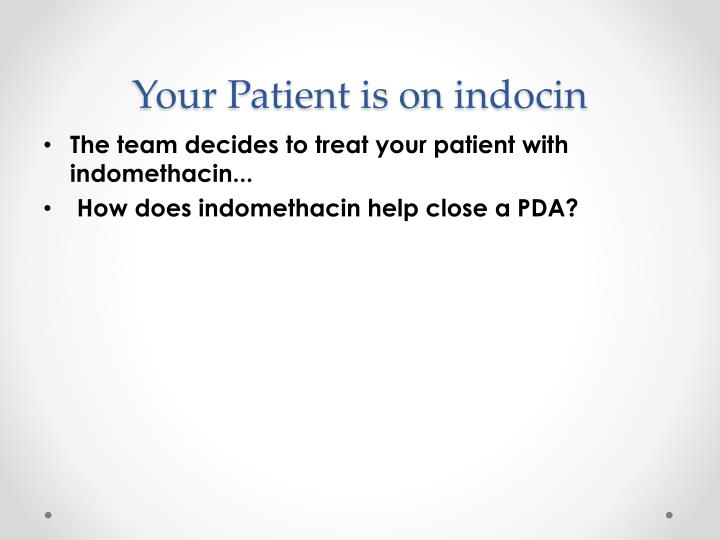 Your Patient is on indocin

• The team decides to treat your patient with indomethacin...
• How does indomethacin help close a PDA?